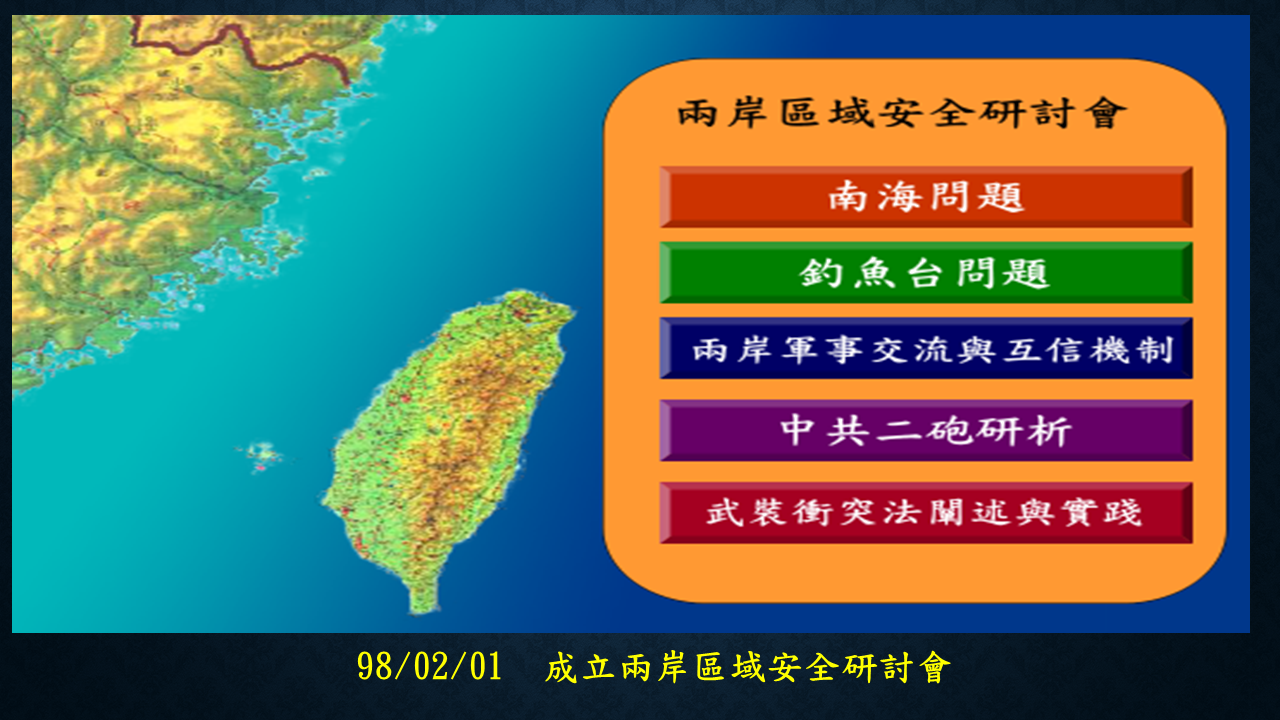 兩岸區域安全研討會

南海問題

釣魚台問題

兩岸軍事交流與互信機制

中共二砲研析

武裝衝突法闡述與實踐

98/02/01 成立兩岸區域安全研討會